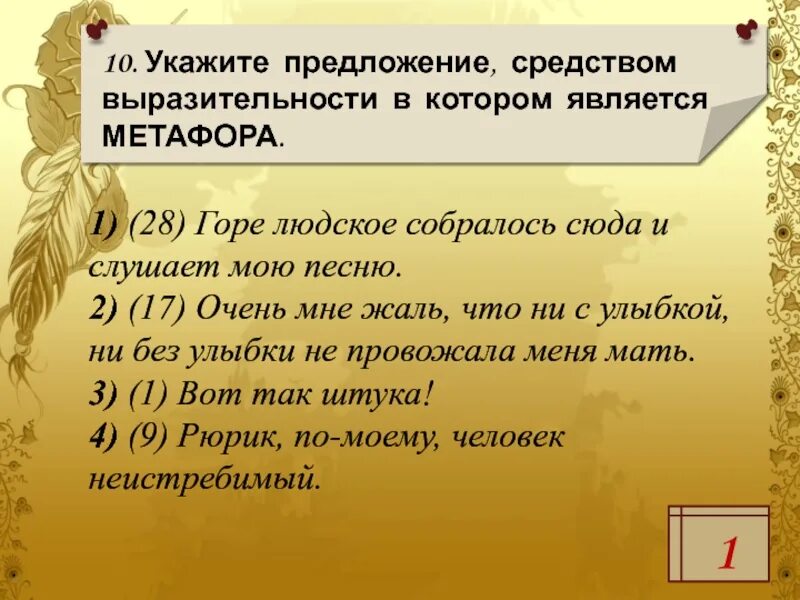 10. Укажите предложение, средством выразительности в котором является МЕТАФОРА.

1) (28) Горе людское собралось сюда и слушает мою песню.
2) (17) Очень мне жаль, что ни с улыбкой, ни без улыбки не провожала меня мать.
3) (1) Вот так штука!
4) (9) Рюрик, по-моему, человек неистребимый.

1